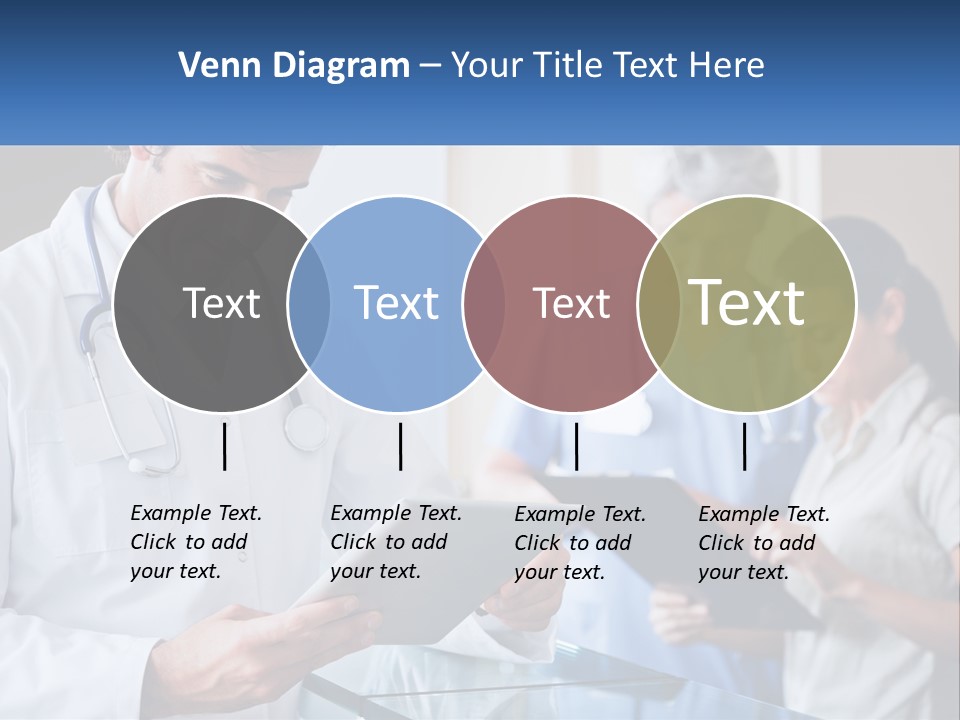 Venn Diagram – Your Title Text Here

Text

Text

Text

Text

Example Text. Click to add your text.

Example Text. Click to add your text.

Example Text. Click to add your text.

Example Text. Click to add your text.